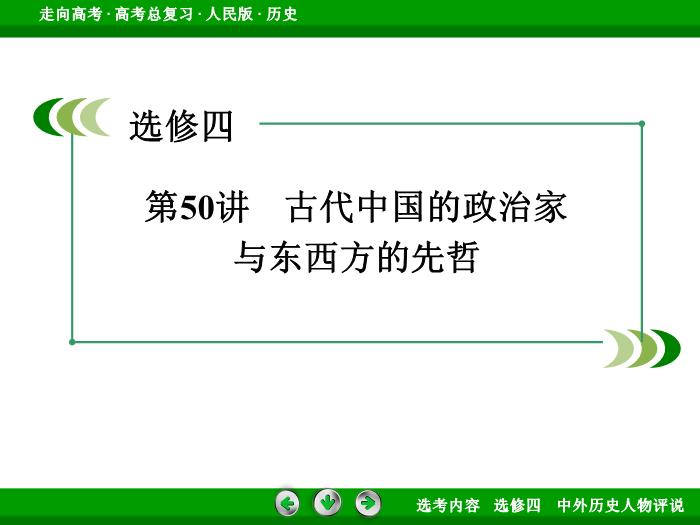 走向高考 · 高考总复习 · 人民版 · 历史

选修四

第50讲　古代中国的政治家与东西方的先哲

选考内容　选修四　中外历史人物评说